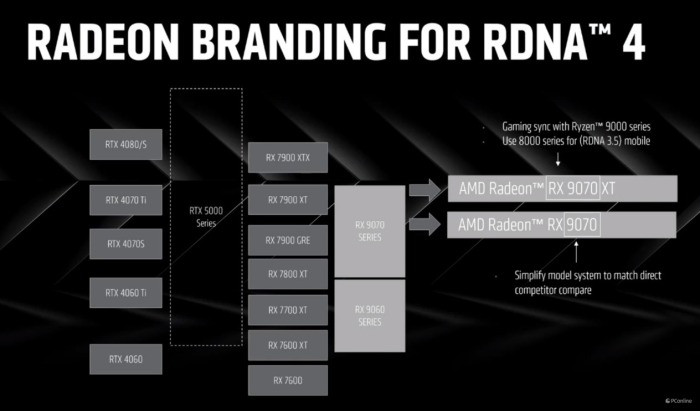 RADEON BRANDING FOR RDNA™ 4

RTX 4080/S

RTX 4070 Ti

RTX 4070S

RTX 4060 Ti

RTX 4060

RTX 5000 Series

RX 7900 XTX

RX 7900 XT

RX 7900 GRE

RX 7800 XT

RX 7700 XT

RX 7600 XT

RX 7600

RX 9070 SERIES

RX 9060 SERIES

Gaming sync with Ryzen™ 9000 series
Use 8000 series for (RDNA 3.5) mobile

AMD Radeon™ RX 9070 XT

AMD Radeon™ RX 9070

Simplify model system to match direct competitor compare

PConline